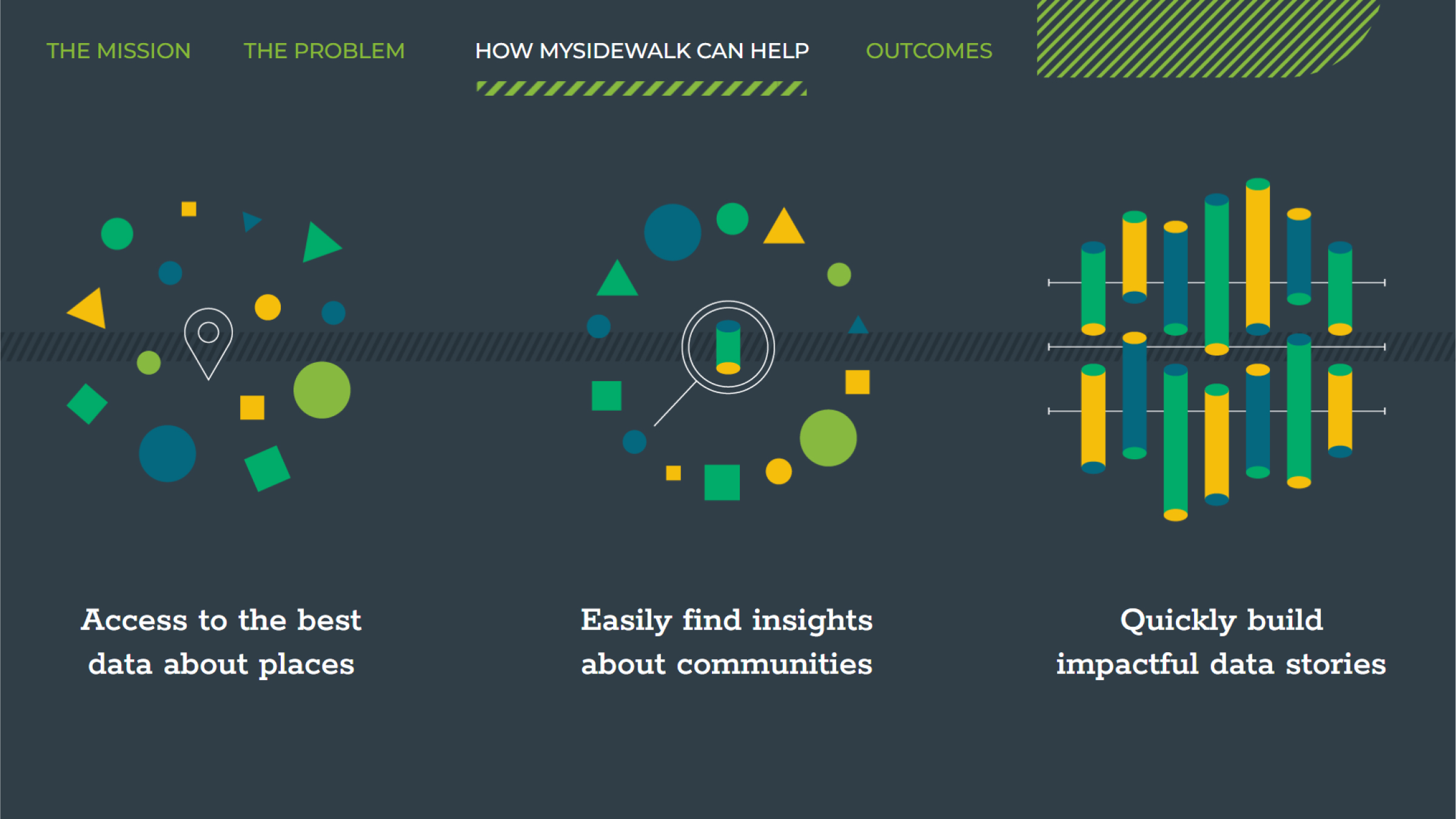 THE MISSION THE PROBLEM HOW MYSIDEWALK CAN HELP OUTCOMES

Access to the best data about places

Easily find insights about communities

Quickly build impactful data stories